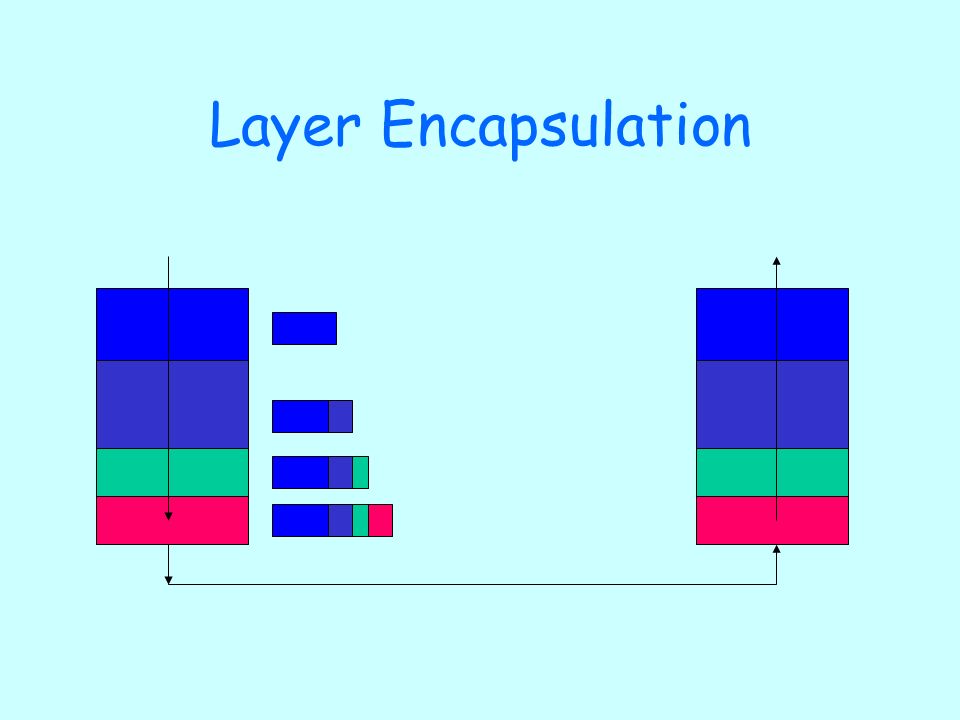 Layer Encapsulation